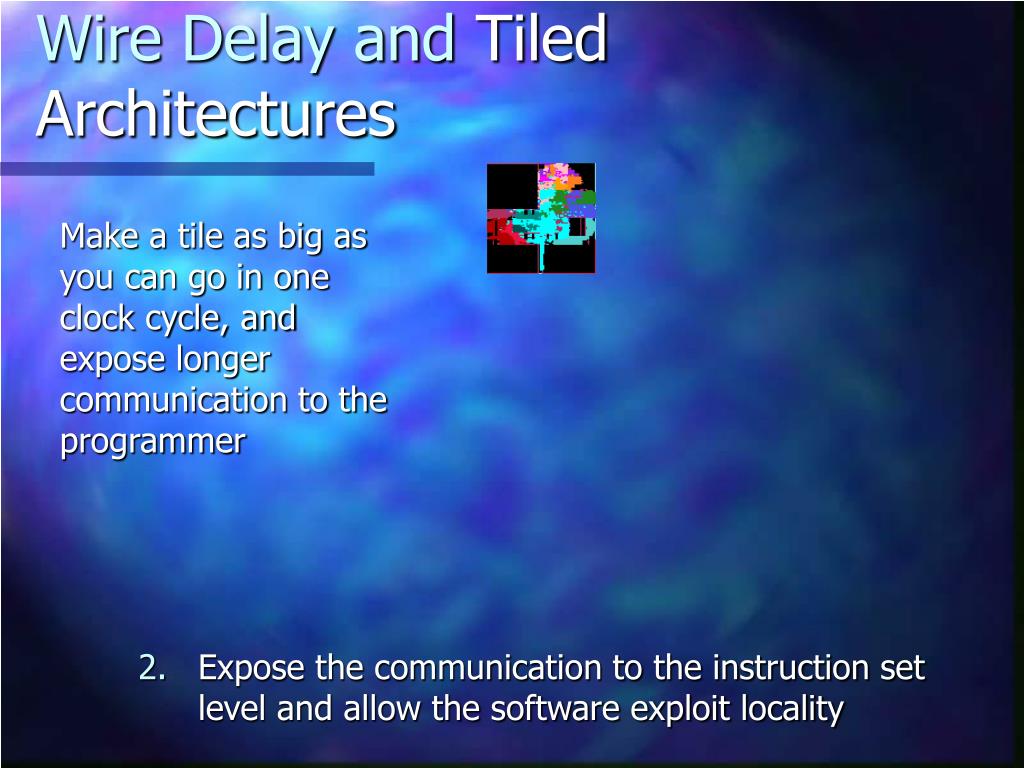 Wire Delay and Tiled Architectures

Make a tile as big as you can go in one clock cycle, and expose longer communication to the programmer

2. Expose the communication to the instruction set level and allow the software exploit locality